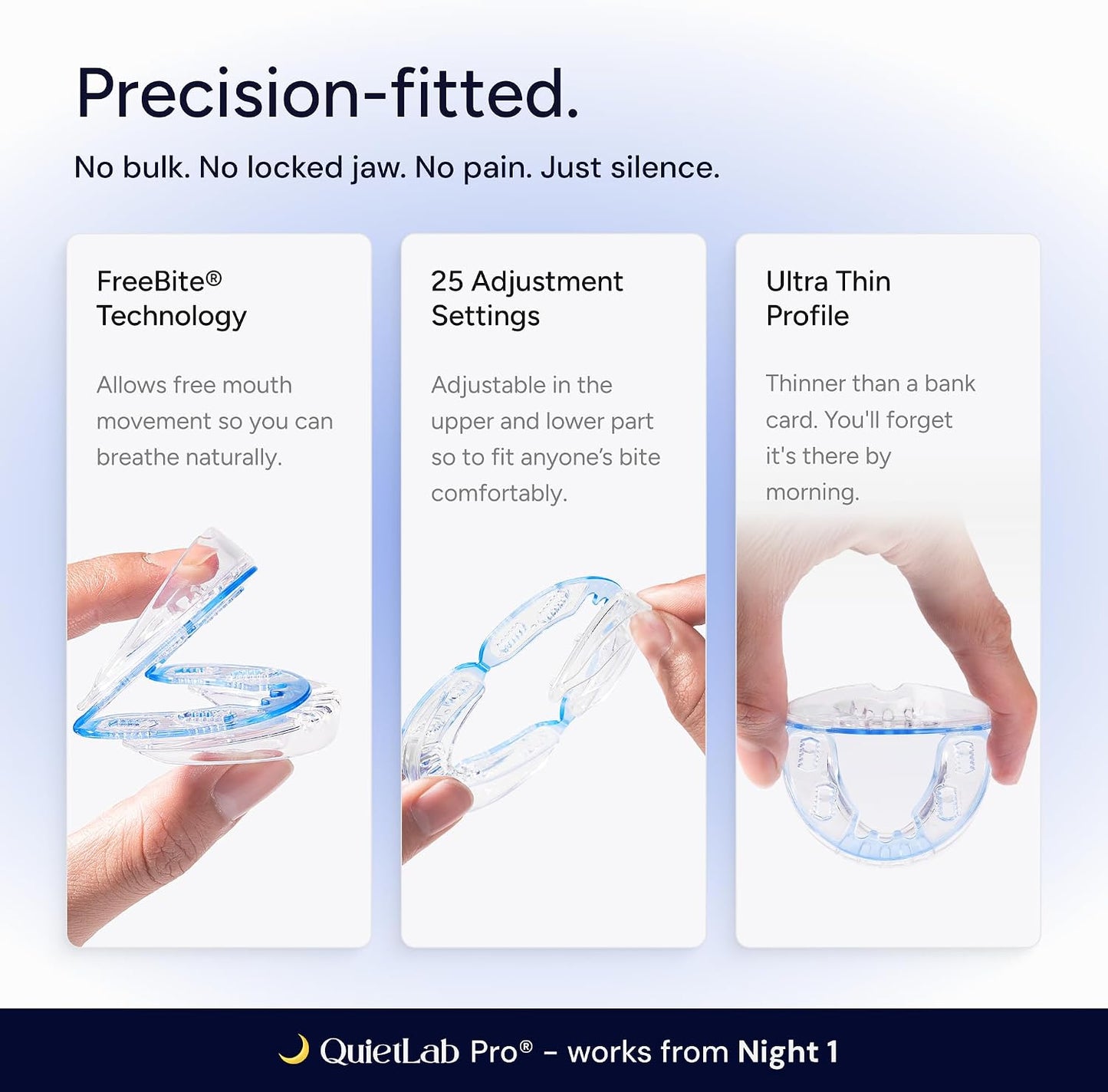 Precision-fitted.

No bulk. No locked jaw. No pain. Just silence.

FreeBite® Technology

Allows free mouth movement so you can breathe naturally.

25 Adjustment Settings

Adjustable in the upper and lower part so to fit anyone's bite comfortably.

Ultra Thin Profile

Thinner than a bank card. You'll forget it's there by morning.

QuietLab Pro® – works from Night 1